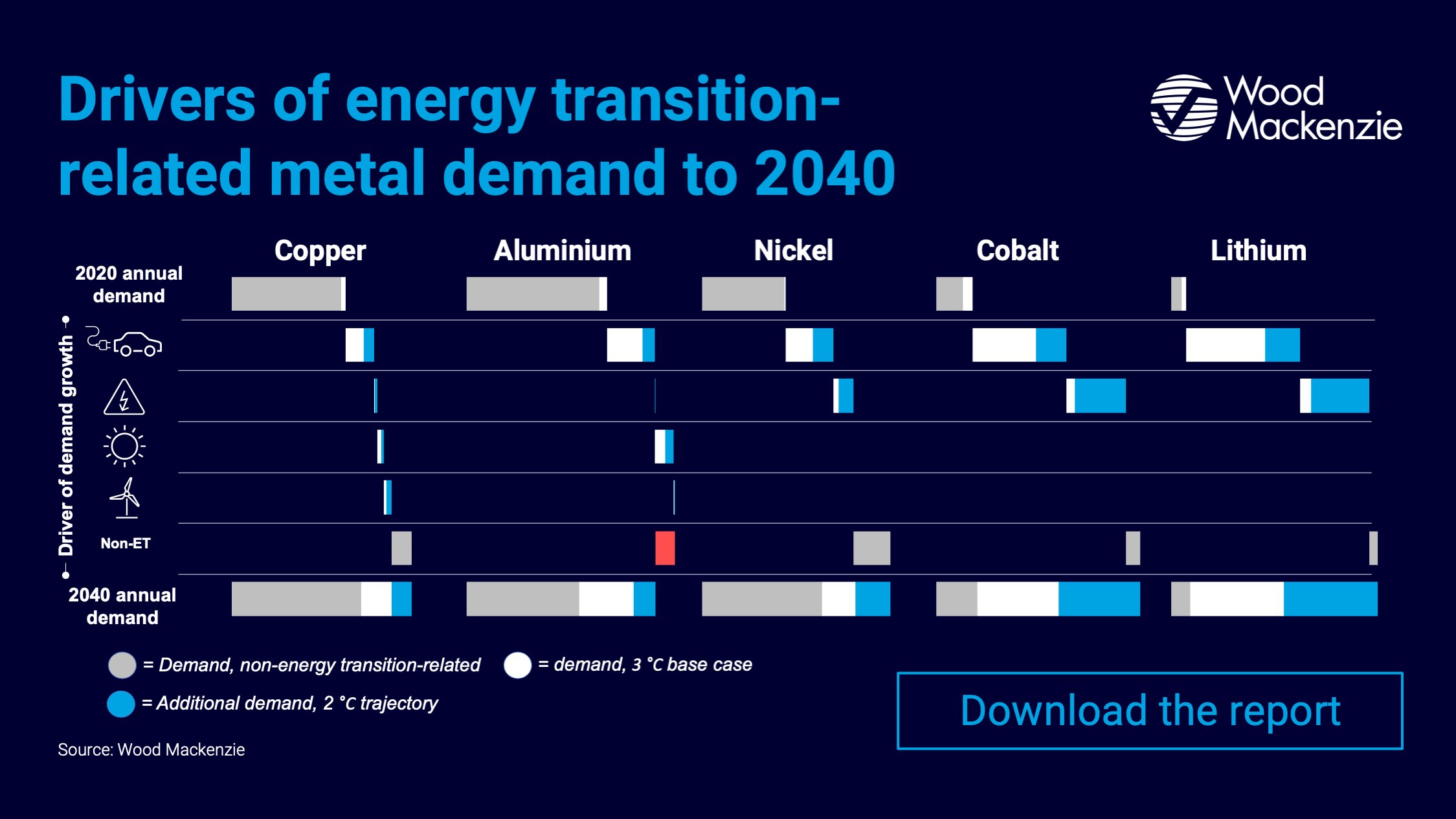 Drivers of energy transition-related metal demand to 2040

Wood Mackenzie

Copper Aluminium Nickel Cobalt Lithium

2020 annual demand

Driver of demand growth

Non-ET

2040 annual demand

= Demand, non-energy transition-related
= demand, 3 °C base case
= Additional demand, 2 °C trajectory

Source: Wood Mackenzie

Download the report